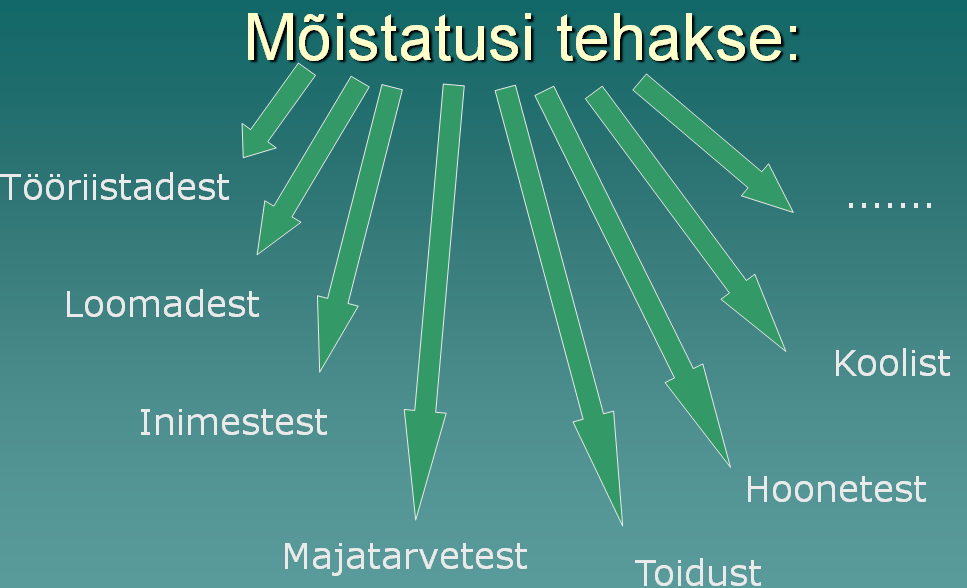 Mõistatusi tehakse:

Tööriistadest

Loomadest

Inimestest

Majatarvetest

Toidust

Hoonetest

Koolist

.......